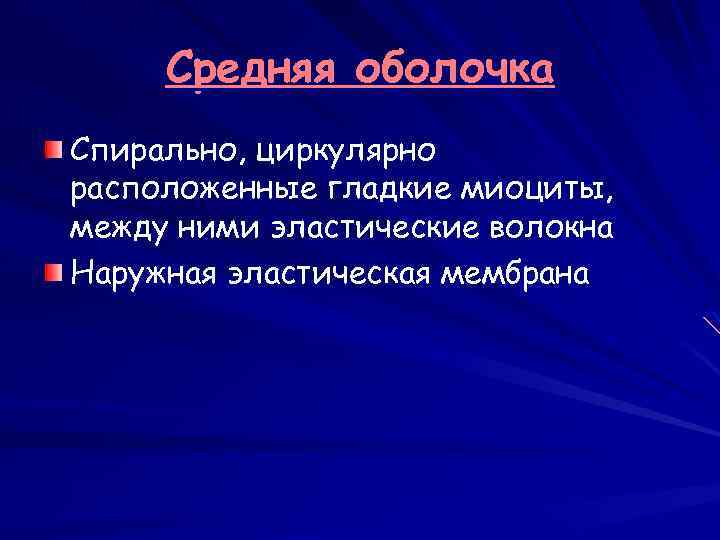 Средняя оболочка

Спирально, циркулярно расположенные гладкие миоциты, между ними эластические волокна

Наружная эластическая мембрана